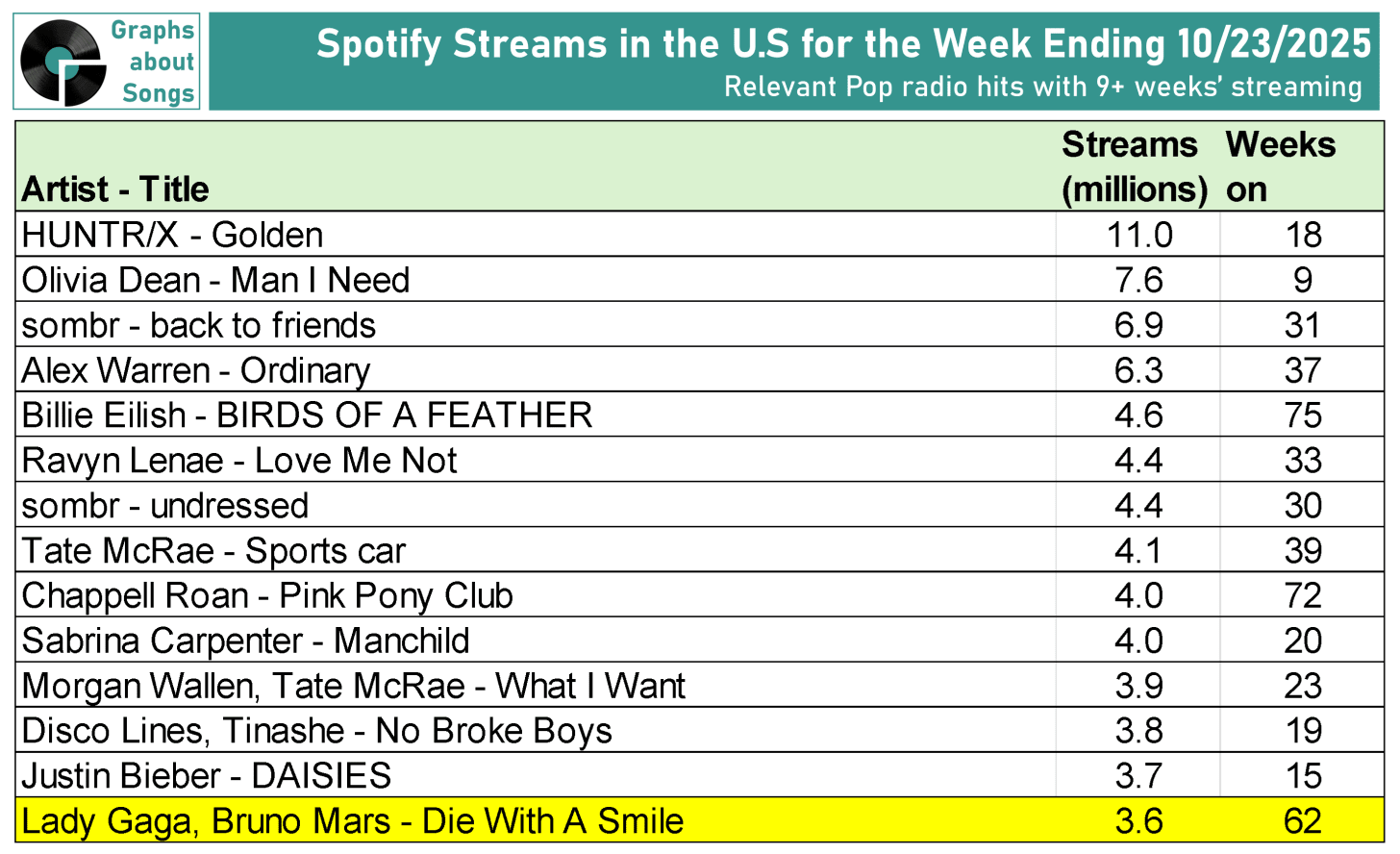 Graphs about Songs

Spotify Streams in the U.S for the Week Ending 10/23/2025
Relevant Pop radio hits with 9+ weeks' streaming

| Artist - Title | Streams (millions) | Weeks on |
|---|---|---|
| HUNTR/X - Golden | 11.0 | 18 |
| Olivia Dean - Man I Need | 7.6 | 9 |
| sombr - back to friends | 6.9 | 31 |
| Alex Warren - Ordinary | 6.3 | 37 |
| Billie Eilish - BIRDS OF A FEATHER | 4.6 | 75 |
| Ravyn Lenae - Love Me Not | 4.4 | 33 |
| sombr - undressed | 4.4 | 30 |
| Tate McRae - Sports car | 4.1 | 39 |
| Chappell Roan - Pink Pony Club | 4.0 | 72 |
| Sabrina Carpenter - Manchild | 4.0 | 20 |
| Morgan Wallen, Tate McRae - What I Want | 3.9 | 23 |
| Disco Lines, Tinashe - No Broke Boys | 3.8 | 19 |
| Justin Bieber - DAISIES | 3.7 | 15 |
| Lady Gaga, Bruno Mars - Die With A Smile | 3.6 | 62 |